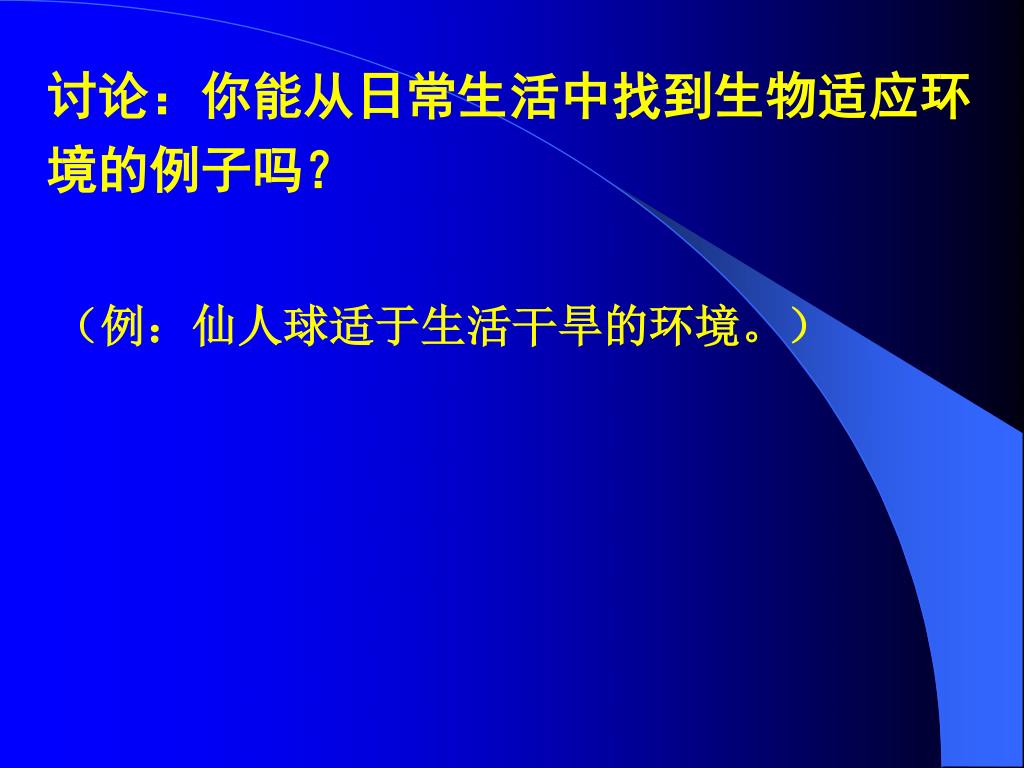 讨论：你能从日常生活中找到生物适应环境的例子吗？

（例：仙人球适于生活干旱的环境。）